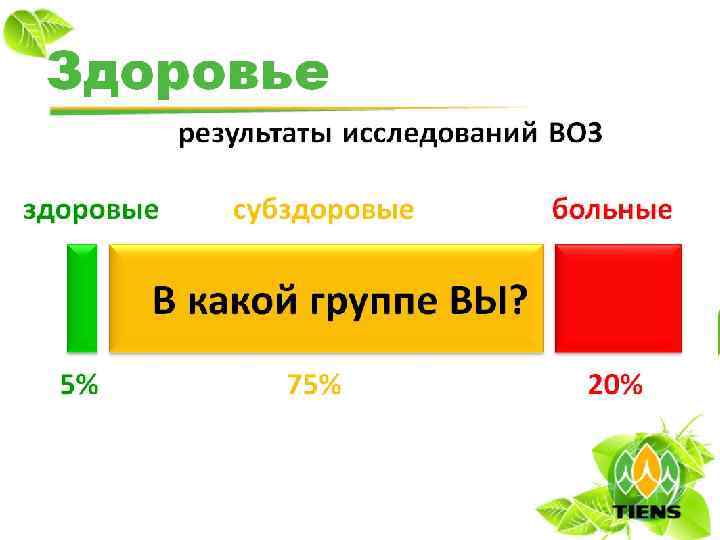 Здоровье

результаты исследований ВОЗ

здоровые

субздоровые

больные

В какой группе ВЫ?

5%

75%

20%

TIENS